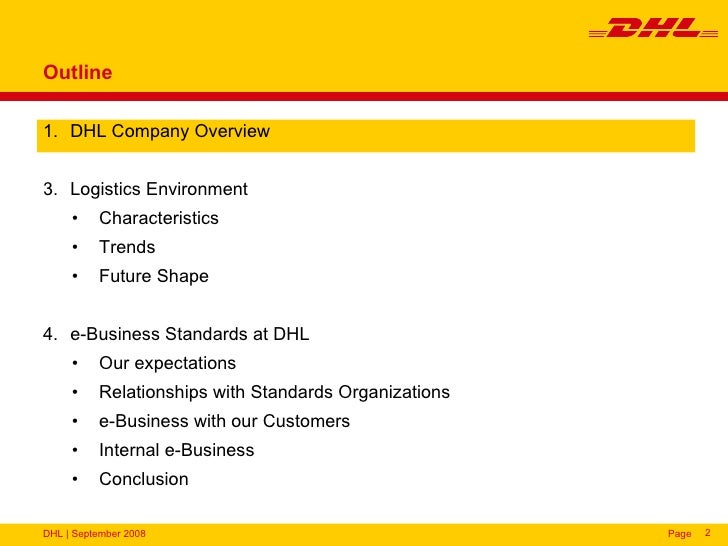 DHL

Outline

1. DHL Company Overview

3. Logistics Environment
• Characteristics
• Trends
• Future Shape

4. e-Business Standards at DHL
• Our expectations
• Relationships with Standards Organizations
• e-Business with our Customers
• Internal e-Business
• Conclusion

DHL | September 2008

Page 2